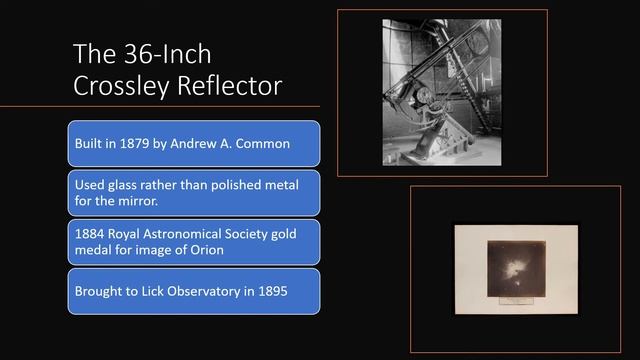 The 36-Inch Crossley Reflector

Built in 1879 by Andrew A. Common

Used glass rather than polished metal for the mirror.

1884 Royal Astronomical Society gold medal for image of Orion

Brought to Lick Observatory in 1895